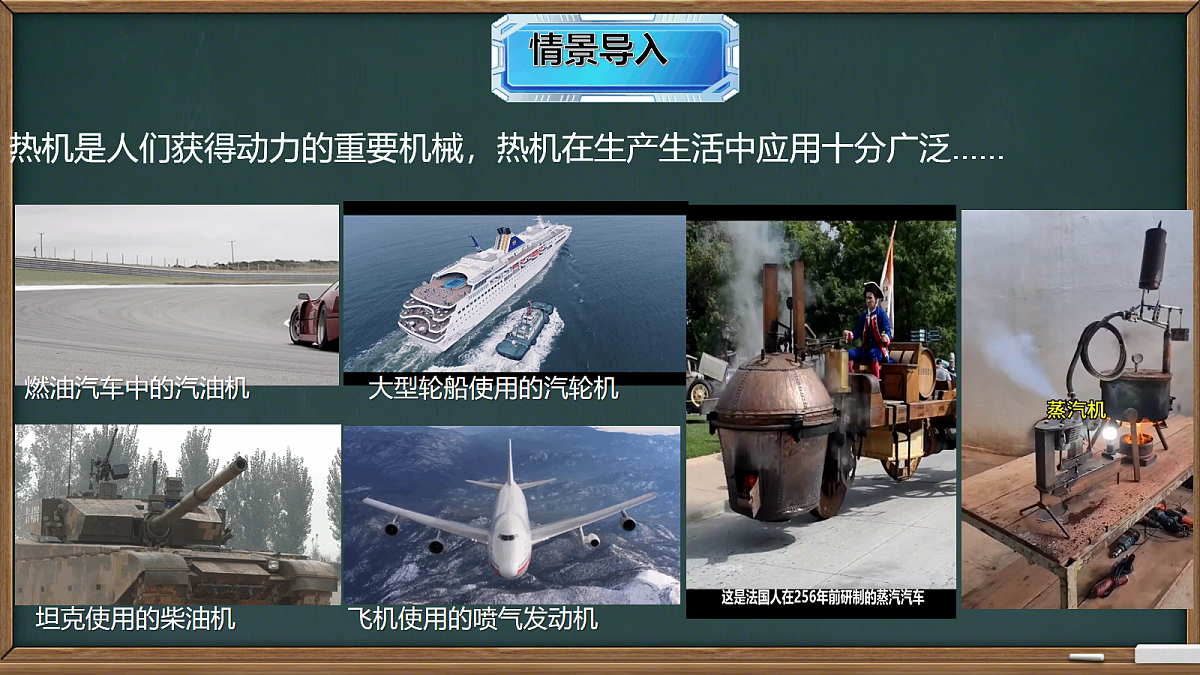 情景导入

热机是人们获得动力的重要机械，热机在生产生活中应用十分广泛……

燃油汽车中的汽油机

大型轮船使用的汽轮机

坦克使用的柴油机

飞机使用的喷气发动机

这是法国人在256年前研制的蒸汽汽车

蒸汽机